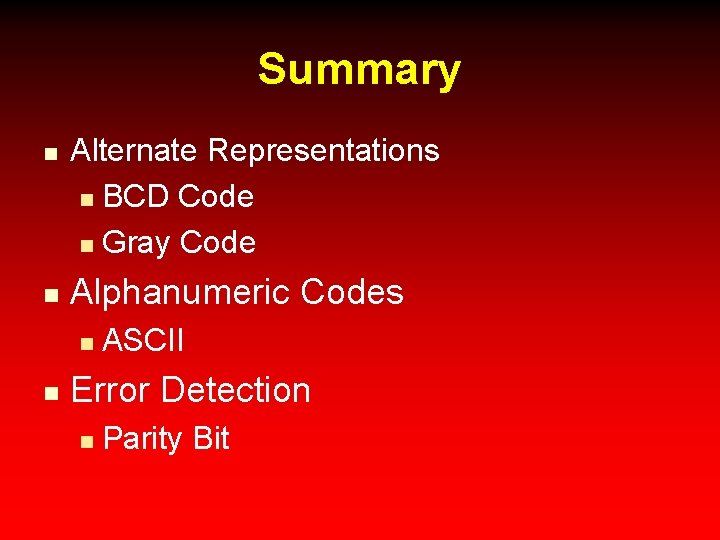 Summary

- Alternate Representations
  - BCD Code
  - Gray Code
- Alphanumeric Codes
  - ASCII
- Error Detection
  - Parity Bit